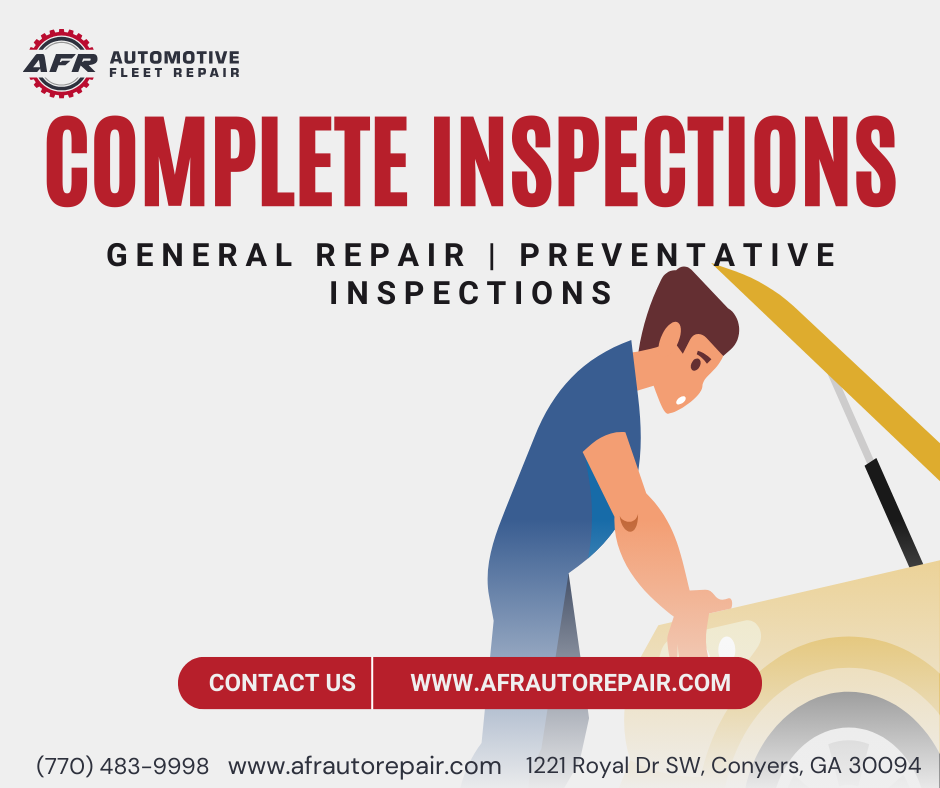 AFR AUTOMOTIVE FLEET REPAIR

COMPLETE INSPECTIONS

GENERAL REPAIR | PREVENTATIVE INSPECTIONS

CONTACT US

WWW.AFRAUTOREPAIR.COM

(770) 483-9998 www.afrautorepair.com 1221 Royal Dr SW, Conyers, GA 30094